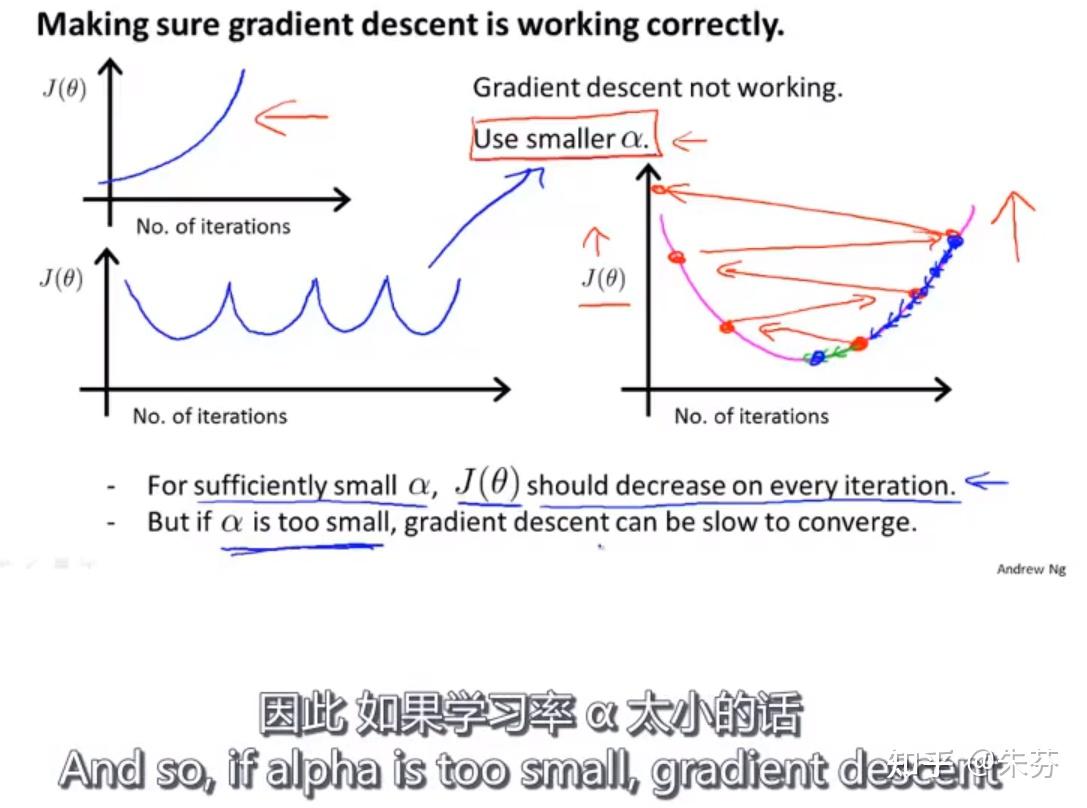 Making sure gradient descent is working correctly.

$J(\theta)$

No. of iterations

$J(\theta)$

No. of iterations

Gradient descent not working.

Use smaller $\alpha$.

$J(\theta)$

No. of iterations

- For sufficiently small $\alpha$, $J(\theta)$ should decrease on every iteration.
- But if $\alpha$ is too small, gradient descent can be slow to converge.

Andrew Ng

因此 如果学习率 α 太小的话

And so, if alpha is too small, gradient descent

知乎 @朱芬